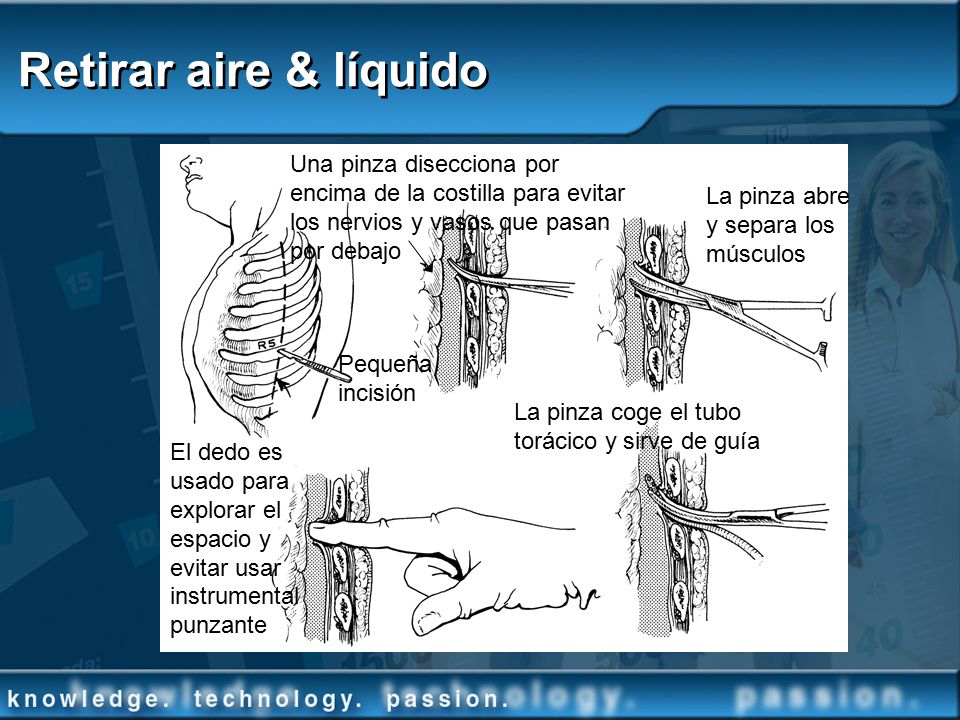 Retirar aire & líquido

Una pinza disecciona por encima de la costilla para evitar los nervios y vasos que pasan por debajo

La pinza abre y separa los músculos

R5

Pequeña incisión

La pinza coge el tubo torácico y sirve de guía

El dedo es usado para explorar el espacio y evitar usar instrumental punzante

knowledge. technology. passion.